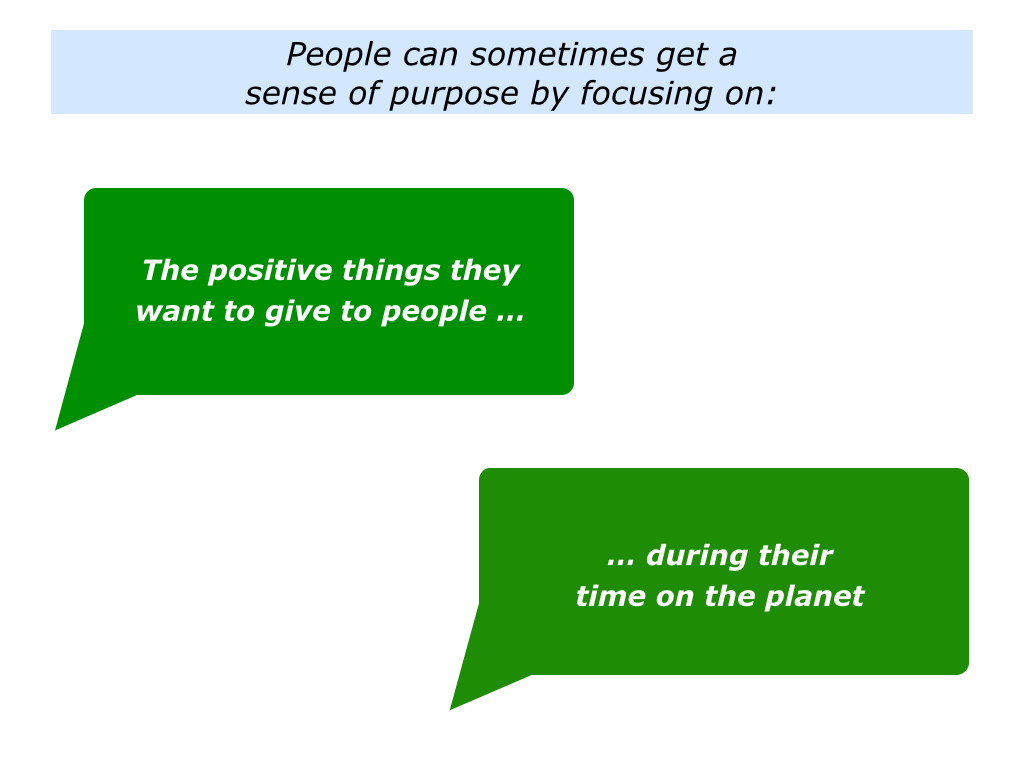 People can sometimes get a sense of purpose by focusing on:

The positive things they want to give to people …

… during their time on the planet